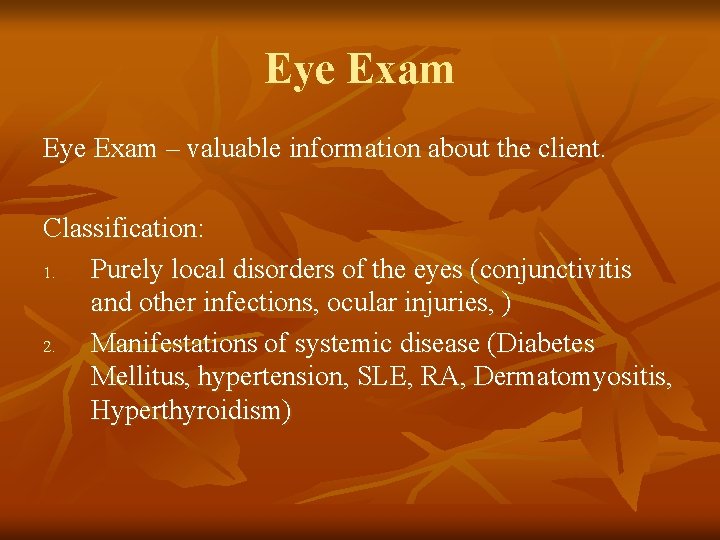 Eye Exam

Eye Exam – valuable information about the client.

Classification:

1. Purely local disorders of the eyes (conjunctivitis and other infections, ocular injuries, )
2. Manifestations of systemic disease (Diabetes Mellitus, hypertension, SLE, RA, Dermatomyositis, Hyperthyroidism)